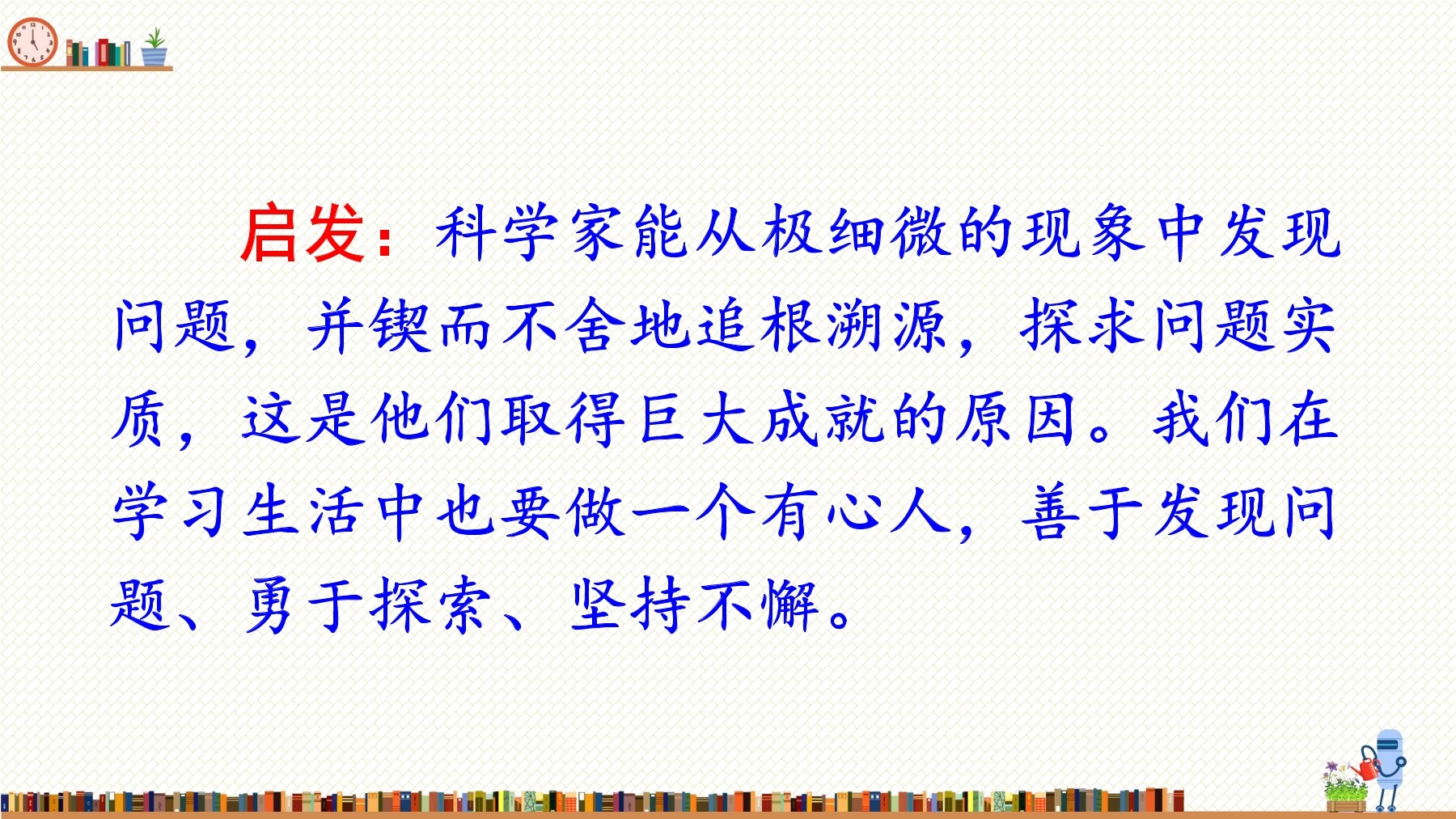 启发：科学家能从极细微的现象中发现问题，并锲而不舍地追根溯源，探求问题实质，这是他们取得巨大成就的原因。我们在学习生活中也要做一个有心人，善于发现问题、勇于探索、坚持不懈。